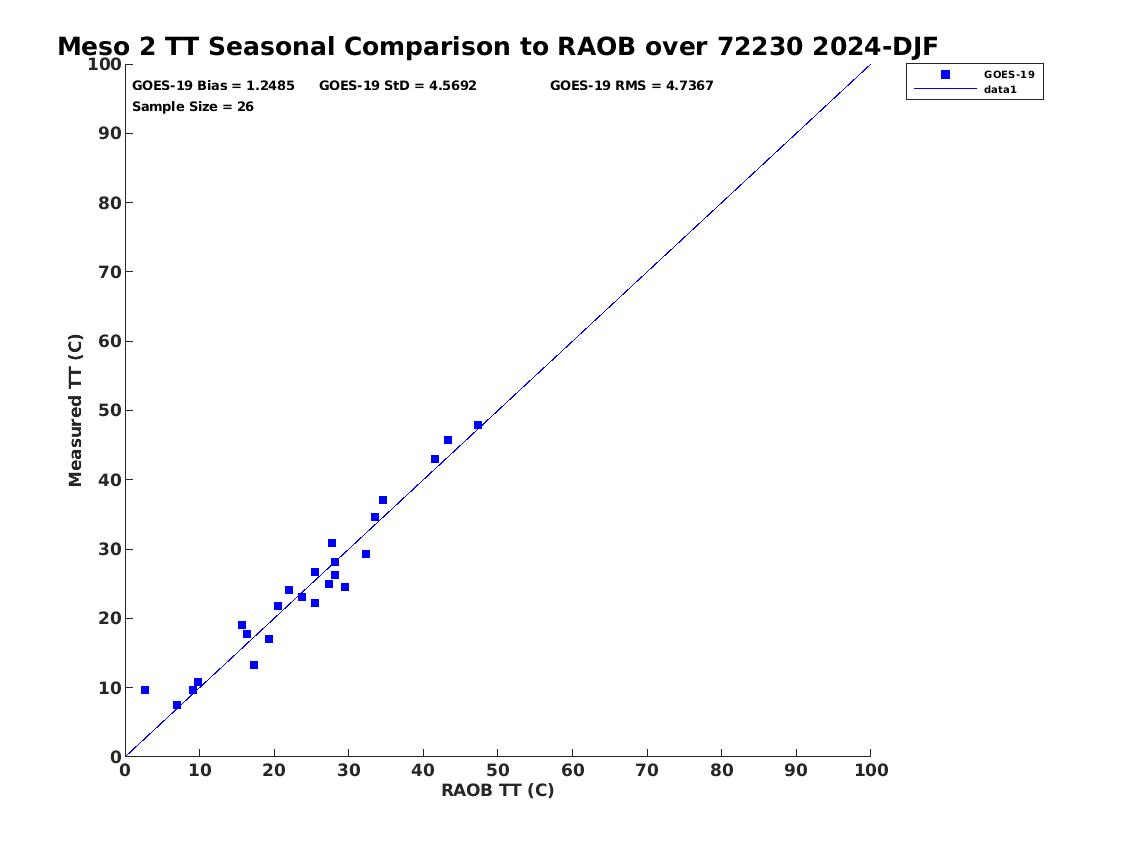 Meso 2 TT Seasonal Comparison to RAOB over 72230 2024-DJF

GOES-19 Bias = 1.2485 GOES-19 StD = 4.5692 GOES-19 RMS = 4.7367
Sample Size = 26

GOES-19
data1

Measured TT (C)

100
90
80
70
60
50
40
30
20
10
0

0 10 20 30 40 50 60 70 80 90 100

RAOB TT (C)